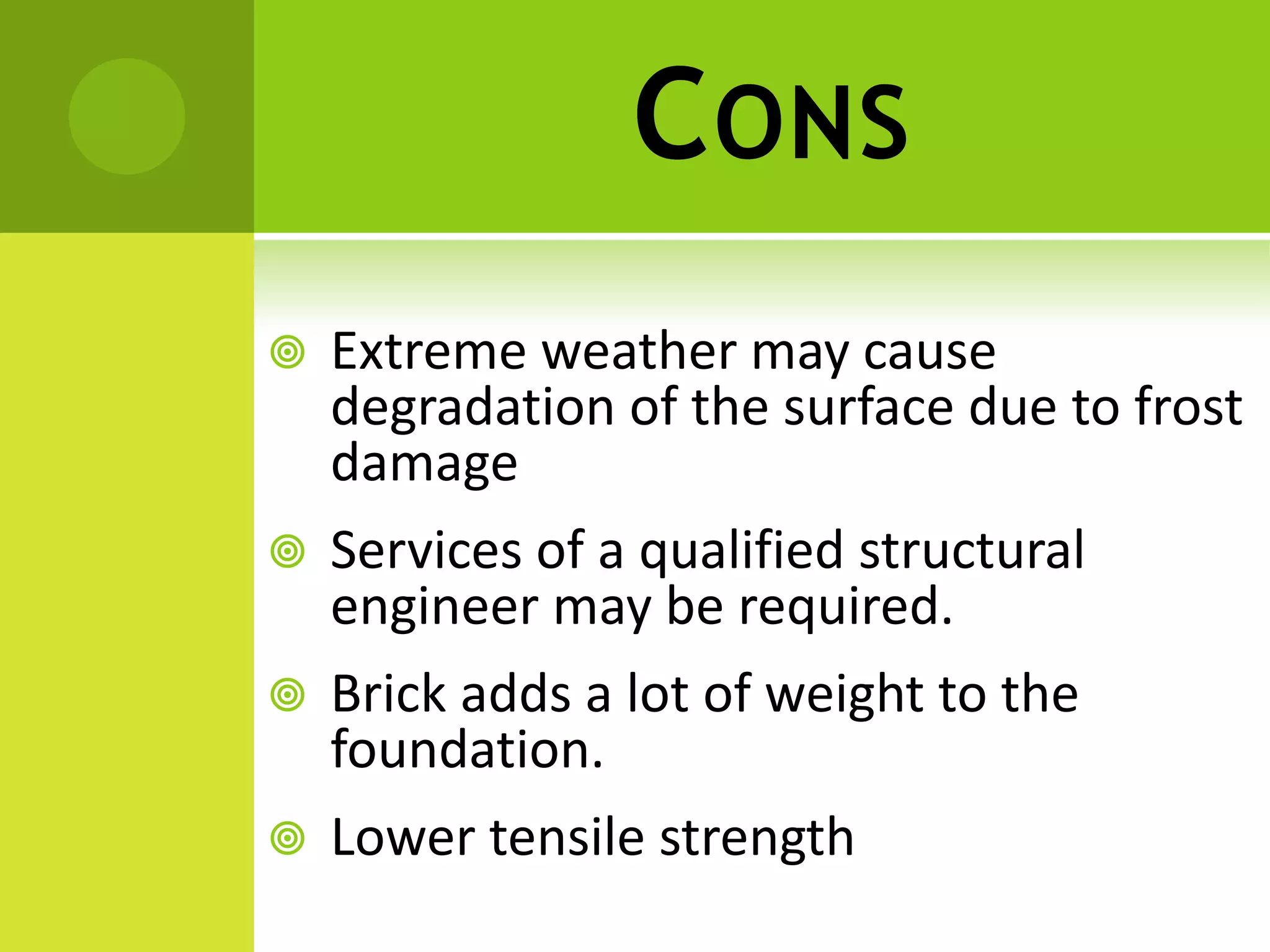 CONS

Extreme weather may cause degradation of the surface due to frost damage

Services of a qualified structural engineer may be required.

Brick adds a lot of weight to the foundation.

Lower tensile strength